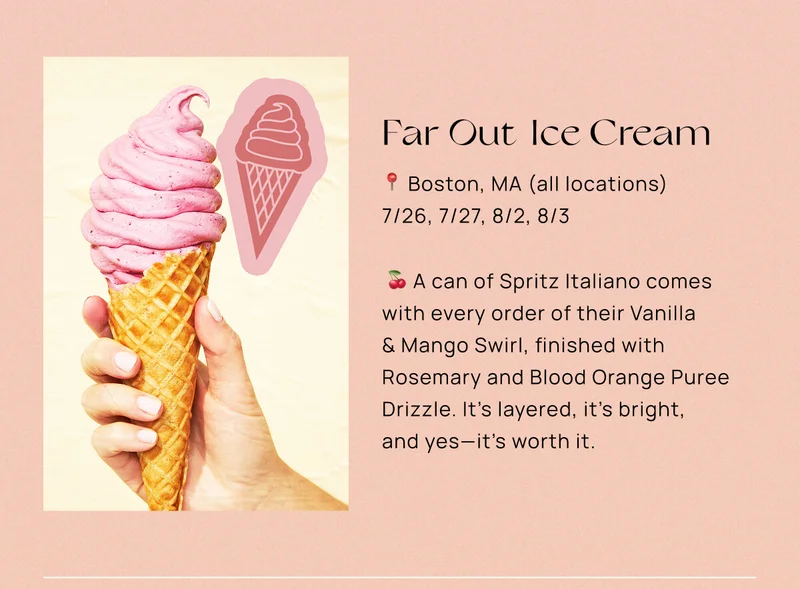 Far Out Ice Cream

📍 Boston, MA (all locations)
7/26, 7/27, 8/2, 8/3

🍒 A can of Spritz Italiano comes with every order of their Vanilla & Mango Swirl, finished with Rosemary and Blood Orange Puree Drizzle. It's layered, it's bright, and yes—it's worth it.